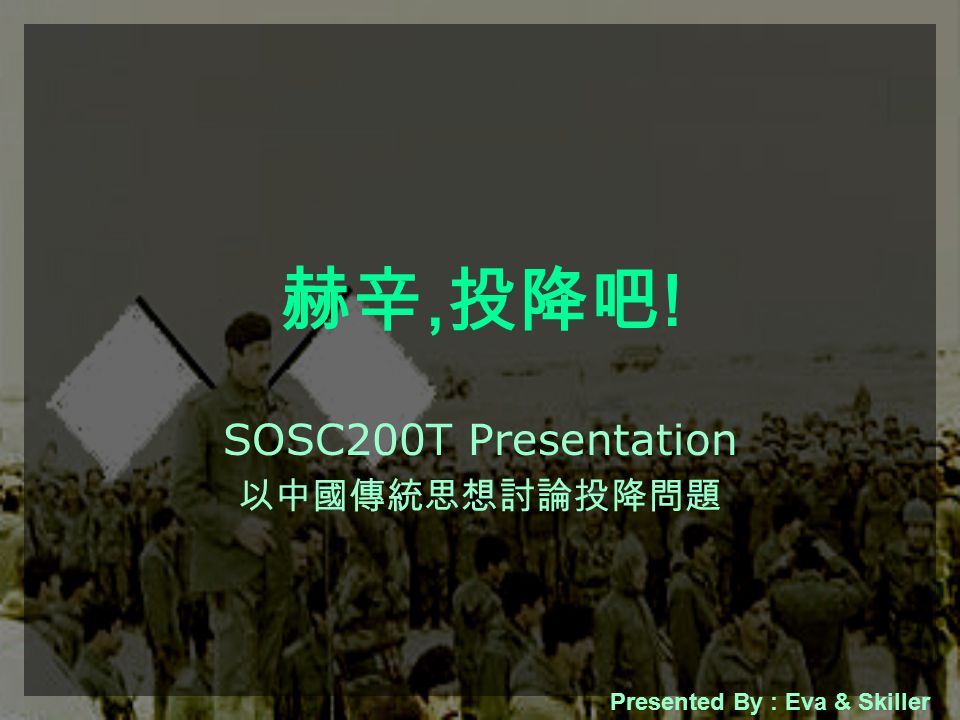 赫辛,投降吧!

SOSC200T Presentation
以中國傳統思想討論投降問題

Presented By : Eva & Skiller